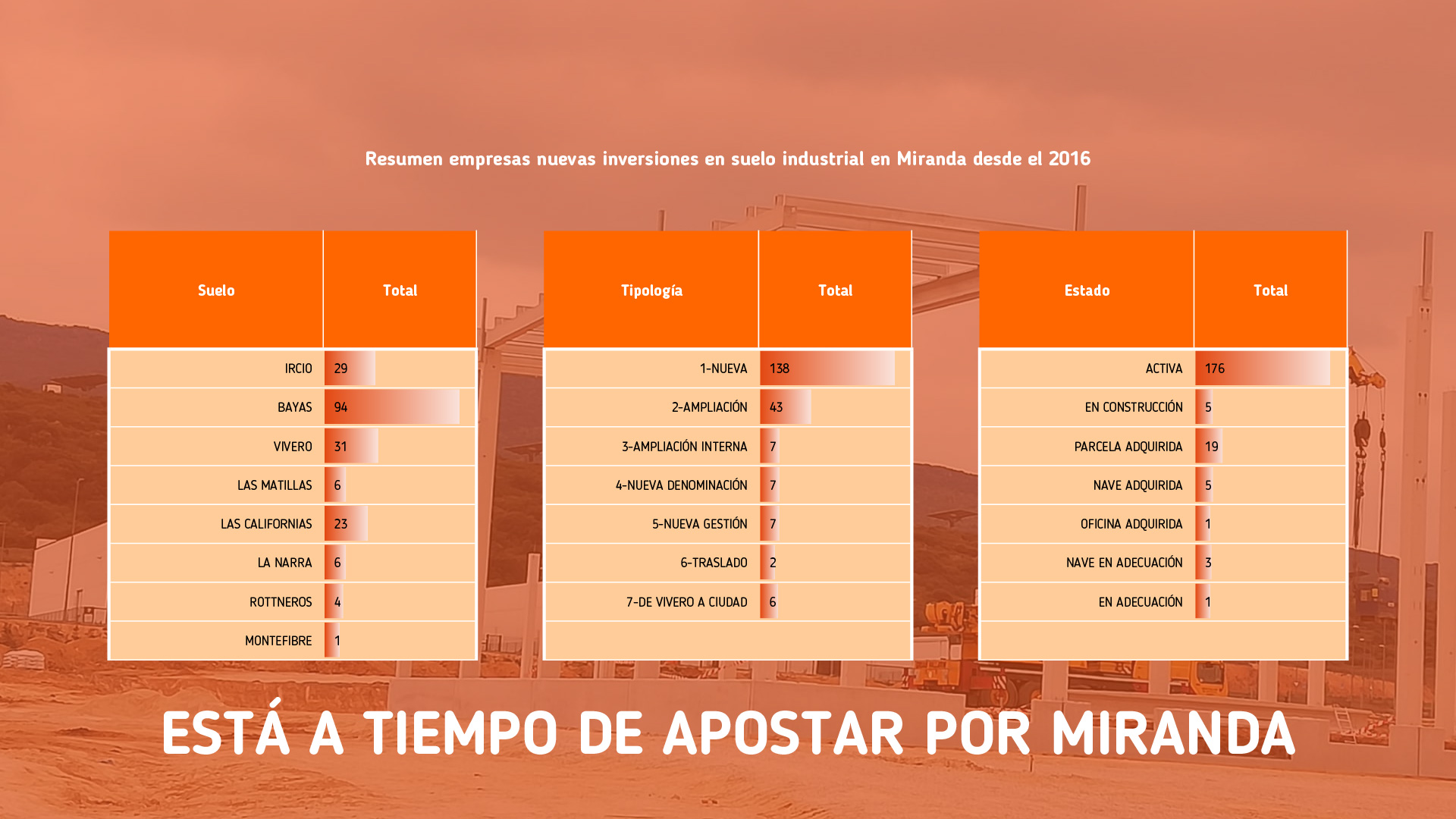 Resumen empresas nuevas inversiones en suelo industrial en Miranda desde el 2016

| Suelo | Total |
|---|---|
| IRCIO | 29 |
| BAYAS | 94 |
| VIVERO | 31 |
| LAS MATILLAS | 6 |
| LAS CALIFORNIAS | 23 |
| LA NARRA | 6 |
| ROTTNEROS | 4 |
| MONTEFIBRE | 1 |

| Tipología | Total |
|---|---|
| 1-NUEVA | 138 |
| 2-AMPLIACIÓN | 43 |
| 3-AMPLIACIÓN INTERNA | 7 |
| 4-NUEVA DENOMINACIÓN | 7 |
| 5-NUEVA GESTIÓN | 7 |
| 6-TRASLADO | 2 |
| 7-DE VIVERO A CIUDAD | 6 |

| Estado | Total |
|---|---|
| ACTIVA | 176 |
| EN CONSTRUCCIÓN | 5 |
| PARCELA ADQUIRIDA | 19 |
| NAVE ADQUIRIDA | 5 |
| OFICINA ADQUIRIDA | 1 |
| NAVE EN ADECUACIÓN | 3 |
| EN ADECUACIÓN | 1 |

ESTÁ A TIEMPO DE APOSTAR POR MIRANDA